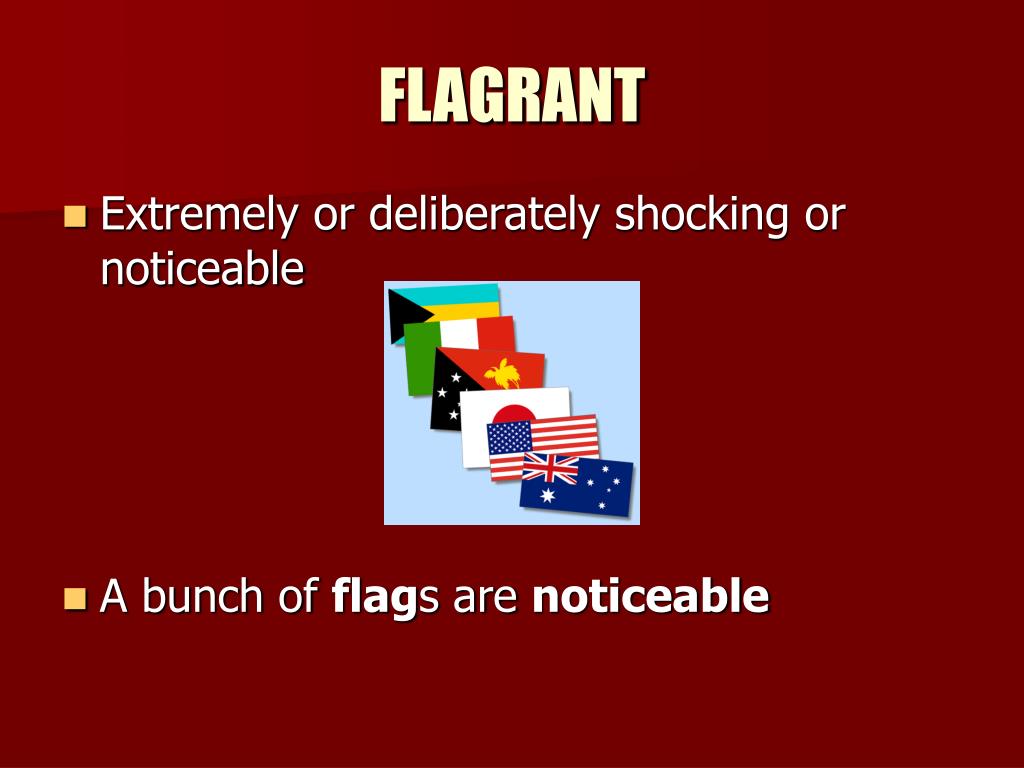 FLAGRANT

Extremely or deliberately shocking or noticeable

A bunch of flags are noticeable